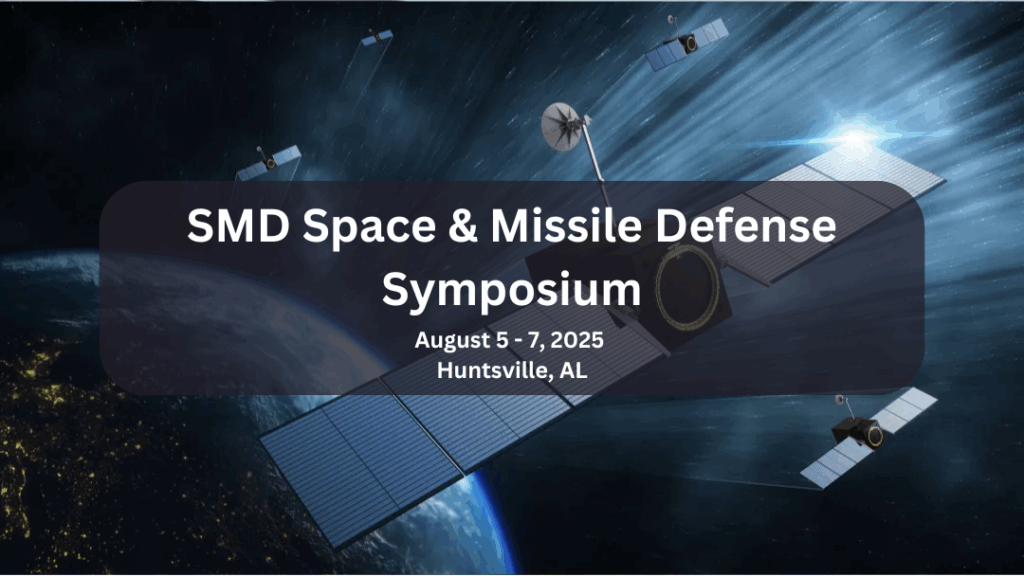 SMD Space & Missile Defense Symposium

August 5 - 7, 2025
Huntsville, AL